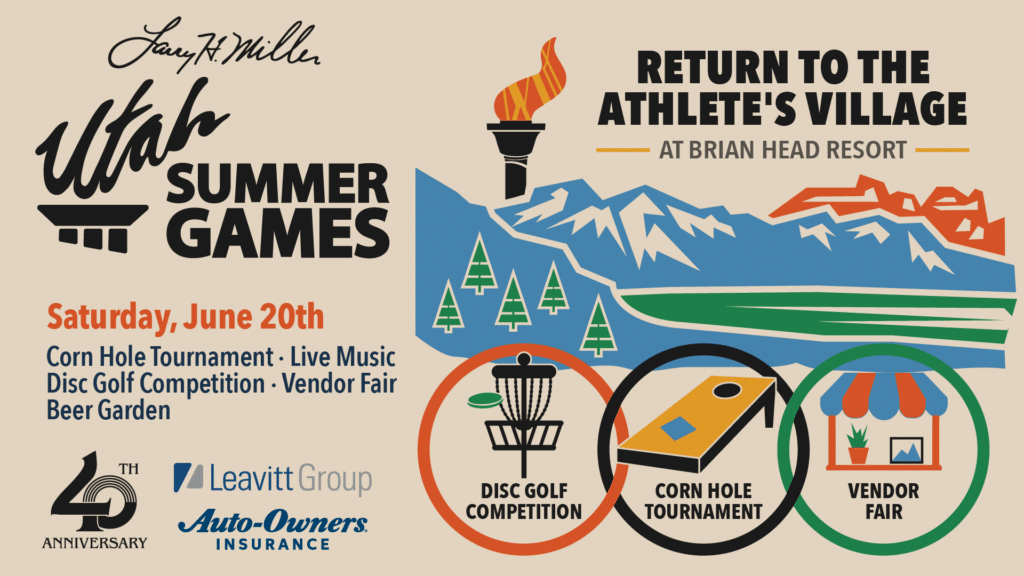 Larry H. Miller

Utah SUMMER GAMES

Saturday, June 20th

Corn Hole Tournament · Live Music
Disc Golf Competition · Vendor Fair
Beer Garden

40TH ANNIVERSARY

Leavitt Group

Auto-Owners INSURANCE

RETURN TO THE ATHLETE'S VILLAGE

AT BRIAN HEAD RESORT

DISC GOLF COMPETITION

CORN HOLE TOURNAMENT

VENDOR FAIR